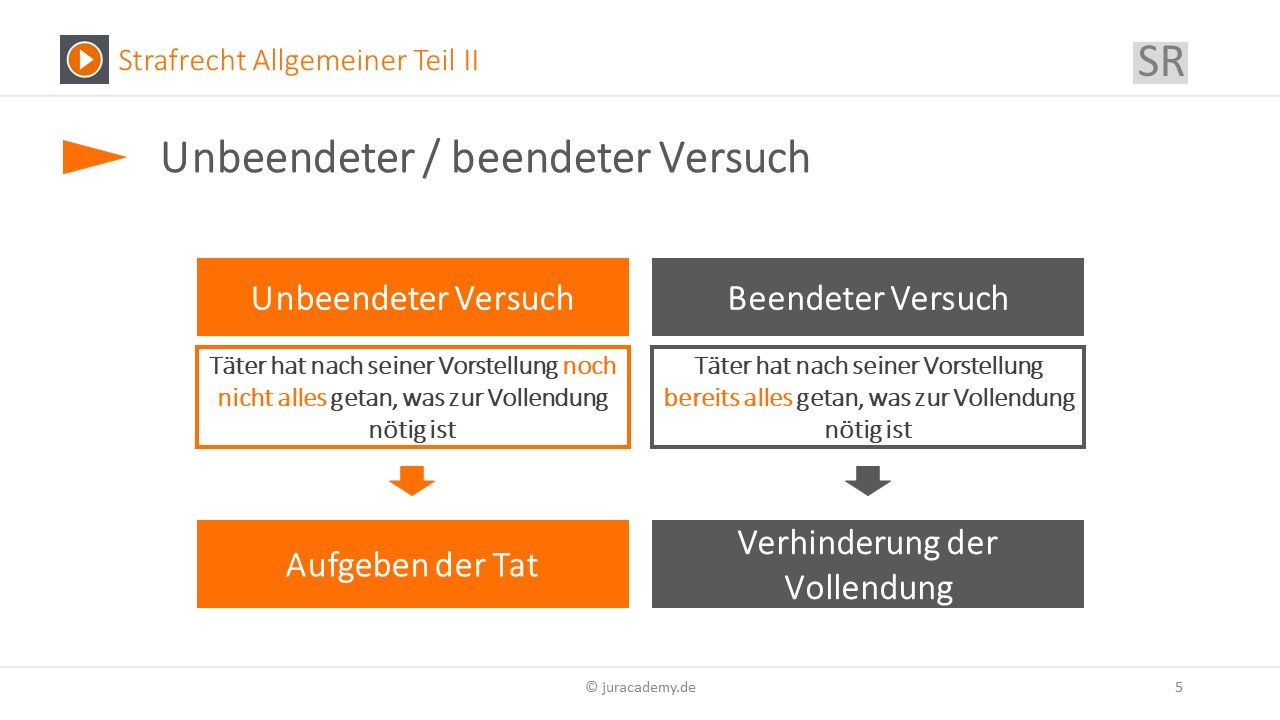 Strafrecht Allgemeiner Teil II

SR

Unbeendeter / beendeter Versuch

Unbeendeter Versuch

Täter hat nach seiner Vorstellung noch nicht alles getan, was zur Vollendung nötig ist

Aufgeben der Tat

Beendeter Versuch

Täter hat nach seiner Vorstellung bereits alles getan, was zur Vollendung nötig ist

Verhinderung der Vollendung

© juracademy.de

5